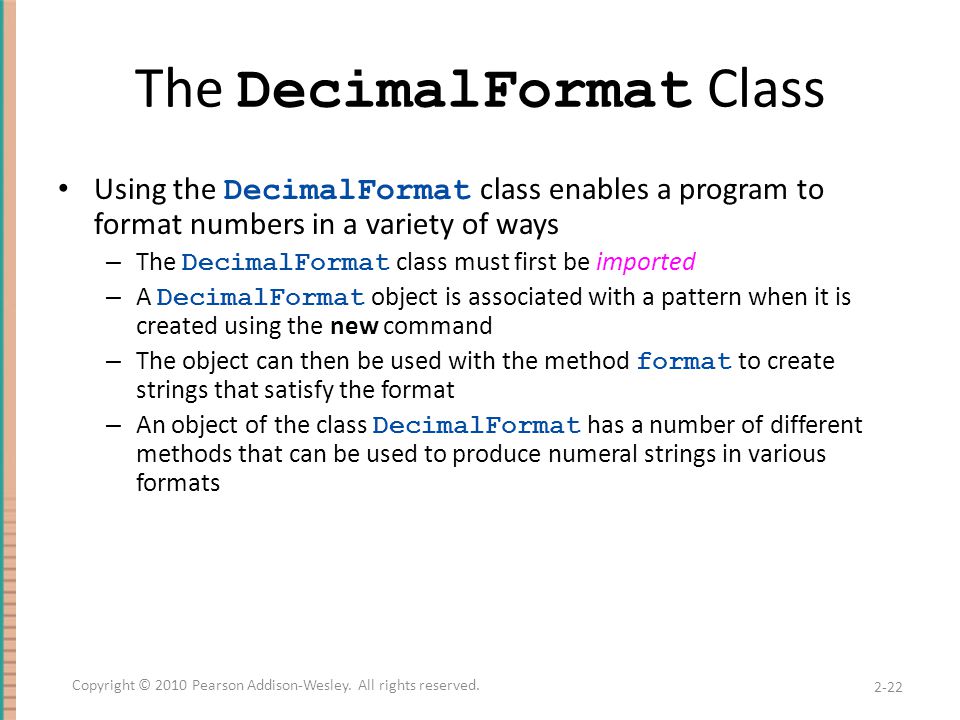 The DecimalFormat Class

• Using the DecimalFormat class enables a program to format numbers in a variety of ways
  – The DecimalFormat class must first be imported
  – A DecimalFormat object is associated with a pattern when it is created using the new command
  – The object can then be used with the method format to create strings that satisfy the format
  – An object of the class DecimalFormat has a number of different methods that can be used to produce numeral strings in various formats

Copyright © 2010 Pearson Addison-Wesley. All rights reserved.

2-22